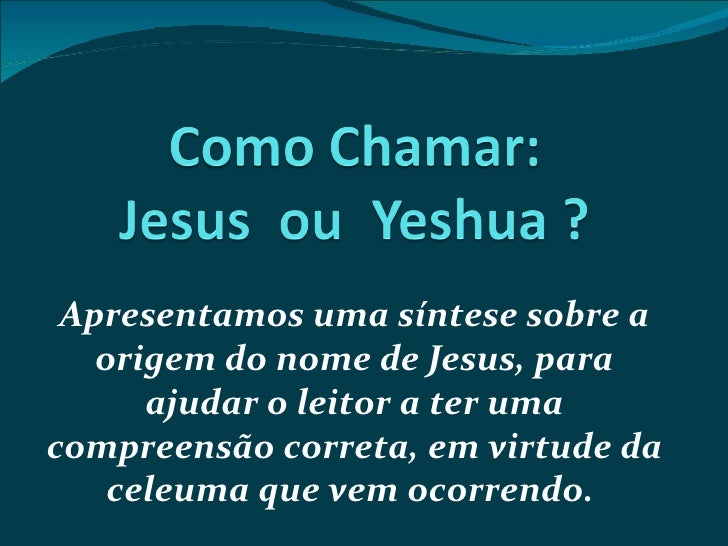 Como Chamar:
Jesus ou Yeshua ?

Apresentamos uma síntese sobre a origem do nome de Jesus, para ajudar o leitor a ter uma compreensão correta, em virtude da celeuma que vem ocorrendo.